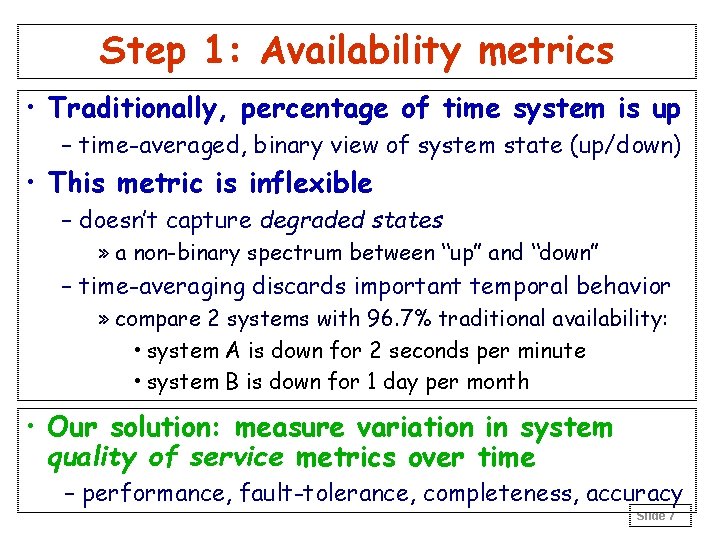 Step 1: Availability metrics

• Traditionally, percentage of time system is up
– time-averaged, binary view of system state (up/down)
• This metric is inflexible
– doesn't capture degraded states
» a non-binary spectrum between "up" and "down"
– time-averaging discards important temporal behavior
» compare 2 systems with 96.7% traditional availability:
• system A is down for 2 seconds per minute
• system B is down for 1 day per month

• Our solution: measure variation in system quality of service metrics over time
– performance, fault-tolerance, completeness, accuracy

Slide 7